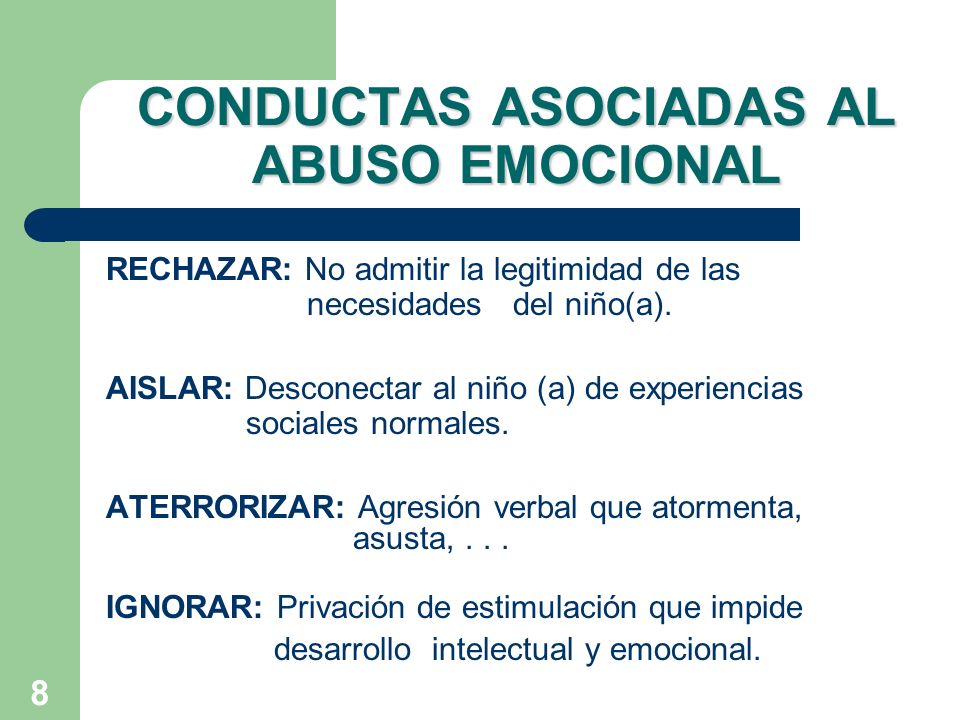 CONDUCTAS ASOCIADAS AL ABUSO EMOCIONAL

RECHAZAR: No admitir la legitimidad de las necesidades del niño(a).

AISLAR: Desconectar al niño (a) de experiencias sociales normales.

ATERRORIZAR: Agresión verbal que atormenta, asusta, . . .

IGNORAR: Privación de estimulación que impide desarrollo intelectual y emocional.

8